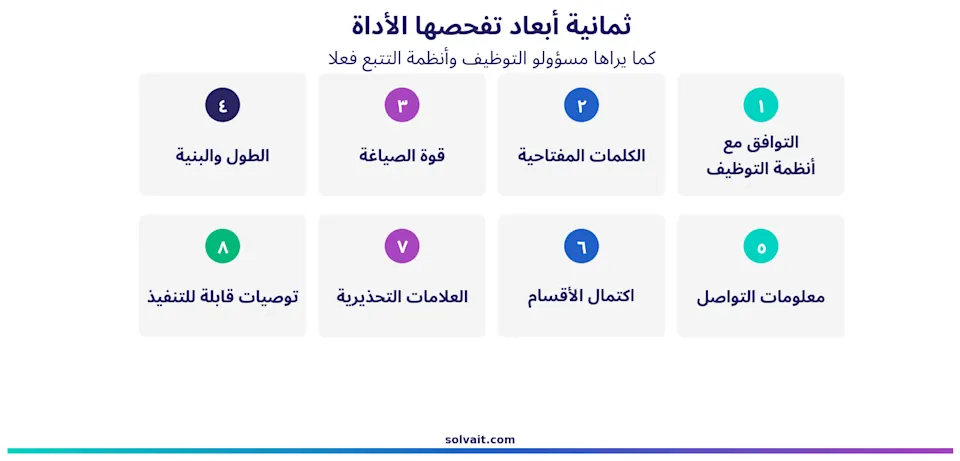 ثمانية أبعاد تفحصها الأداة
كما يراها مسؤولو التوظيف وأنظمة التتبع فعلا

١
التوافق مع أنظمة التوظيف

٢
الكلمات المفتاحية

٣
قوة الصياغة

٤
الطول والبنية

٥
معلومات التواصل

٦
اكتمال الأقسام

٧
العلامات التحذيرية

٨
توصيات قابلة للتنفيذ

solvait.com